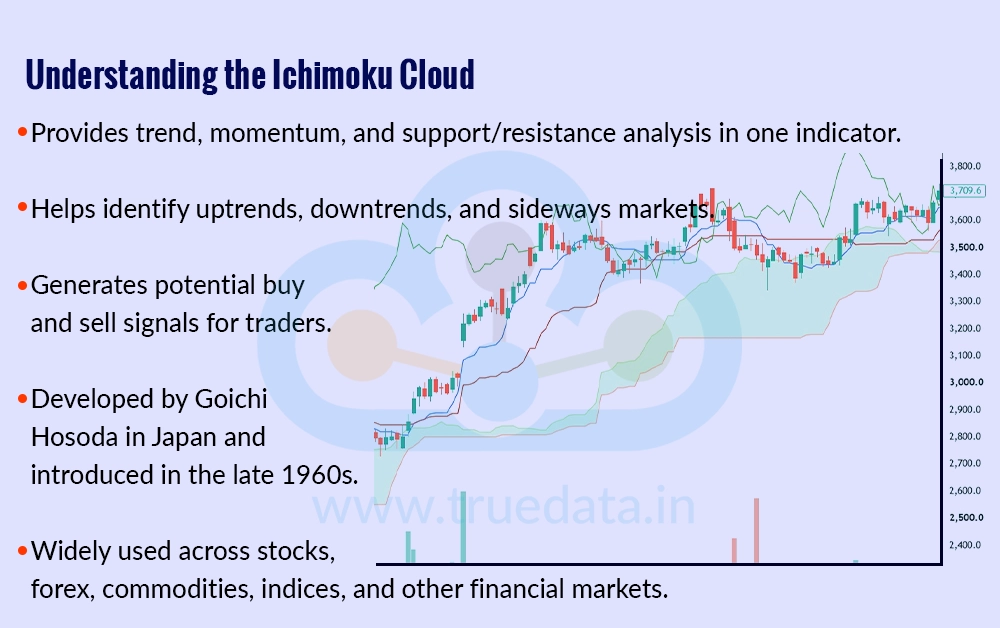 Understanding the Ichimoku Cloud

• Provides trend, momentum, and support/resistance analysis in one indicator.

• Helps identify uptrends, downtrends, and sideways markets.

• Generates potential buy and sell signals for traders.

• Developed by Goichi Hosoda in Japan and introduced in the late 1960s.

• Widely used across stocks, forex, commodities, indices, and other financial markets.

3,800.0
3,709.6
3,600.0
3,500.0
3,400.0
3,300.0
3,200.0
3,100.0
3,000.0
2,900.0
2,800.0
2,700.0
2,600.0
2,500.0
2,400.0

www.truedata.in